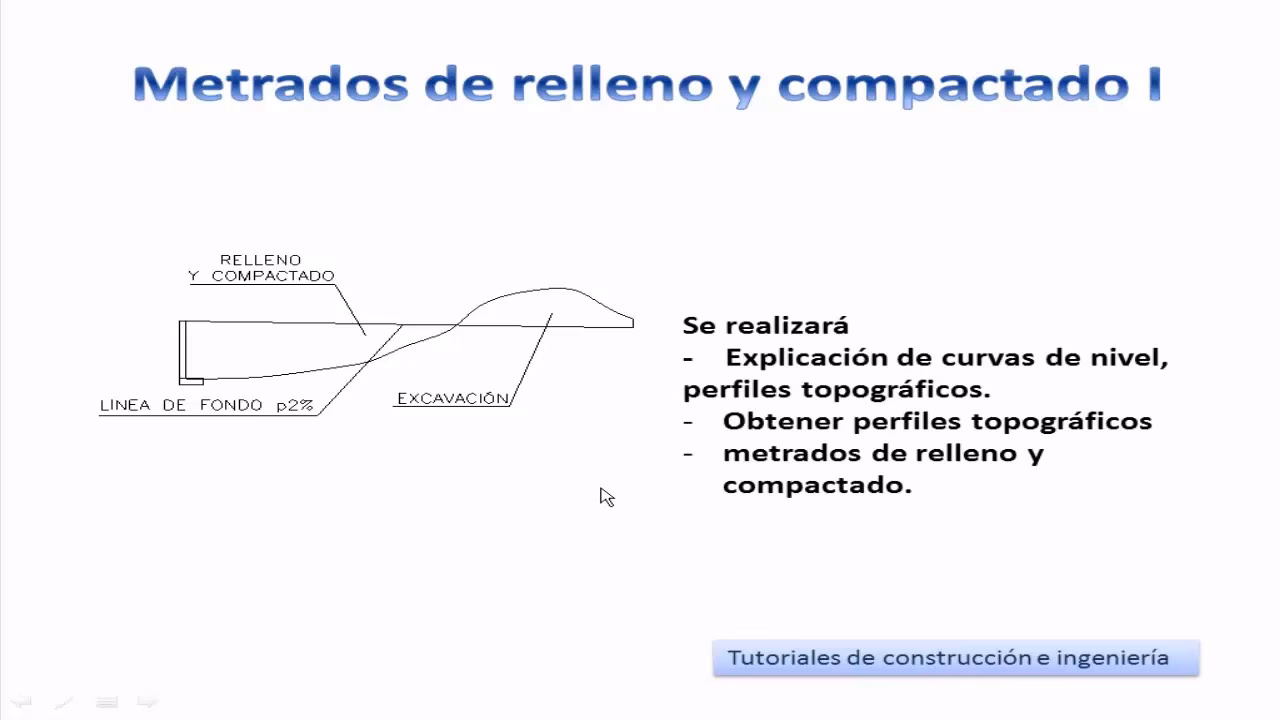 Metrados de relleno y compactado I

RELLENO
Y COMPACTADO

LINEA DE FONDO p2%

EXCAVACIÓN

Se realizará
- Explicación de curvas de nivel, perfiles topográficos.
- Obtener perfiles topográficos
- metrados de relleno y compactado.

Tutoriales de construcción e ingeniería